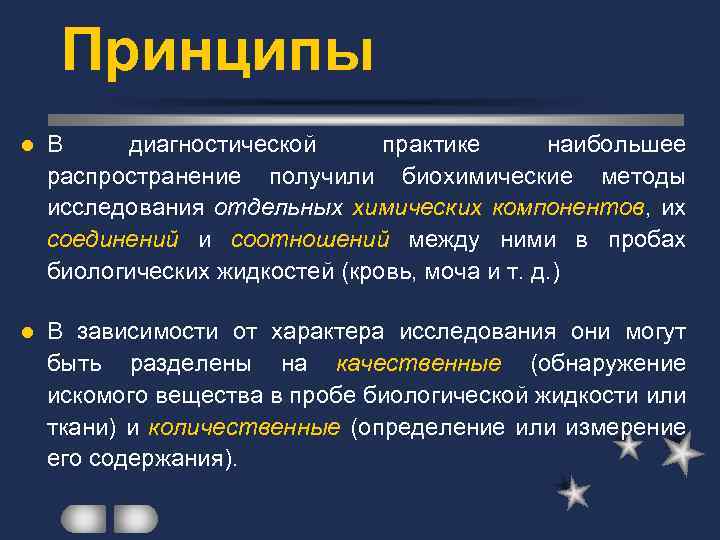 Принципы

В диагностической практике наибольшее распространение получили биохимические методы исследования отдельных химических компонентов, их соединений и соотношений между ними в пробах биологических жидкостей (кровь, моча и т. д.)

В зависимости от характера исследования они могут быть разделены на качественные (обнаружение искомого вещества в пробе биологической жидкости или ткани) и количественные (определение или измерение его содержания).